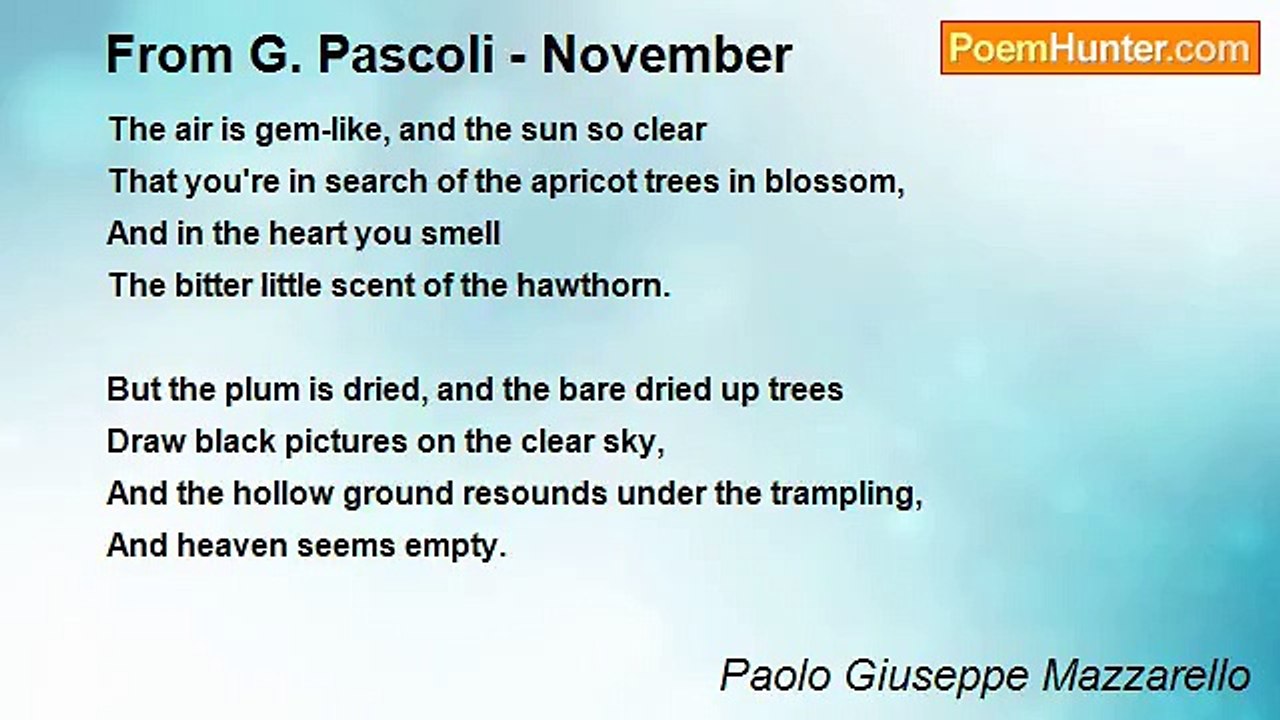 From G. Pascoli - November

PoemHunter.com

The air is gem-like, and the sun so clear
That you're in search of the apricot trees in blossom,
And in the heart you smell
The bitter little scent of the hawthorn.

But the plum is dried, and the bare dried up trees
Draw black pictures on the clear sky,
And the hollow ground resounds under the trampling,
And heaven seems empty.

Paolo Giuseppe Mazzarello